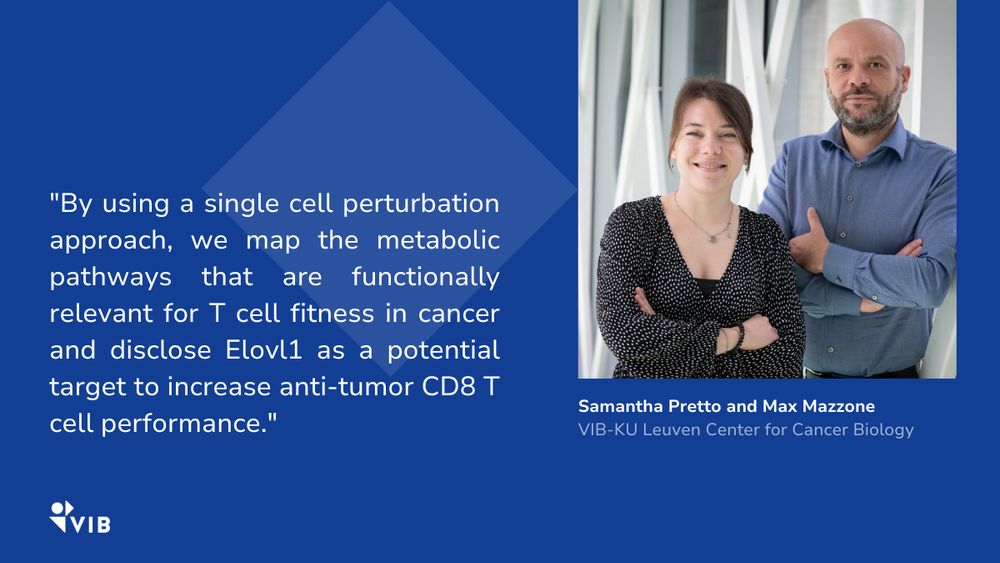 "By using a single cell perturbation approach, we map the metabolic pathways that are functionally relevant for T cell fitness in cancer and disclose Elovl1 as a potential target to increase anti-tumor CD8 T cell performance."

Samantha Pretto and Max Mazzone
VIB-KU Leuven Center for Cancer Biology

VIB